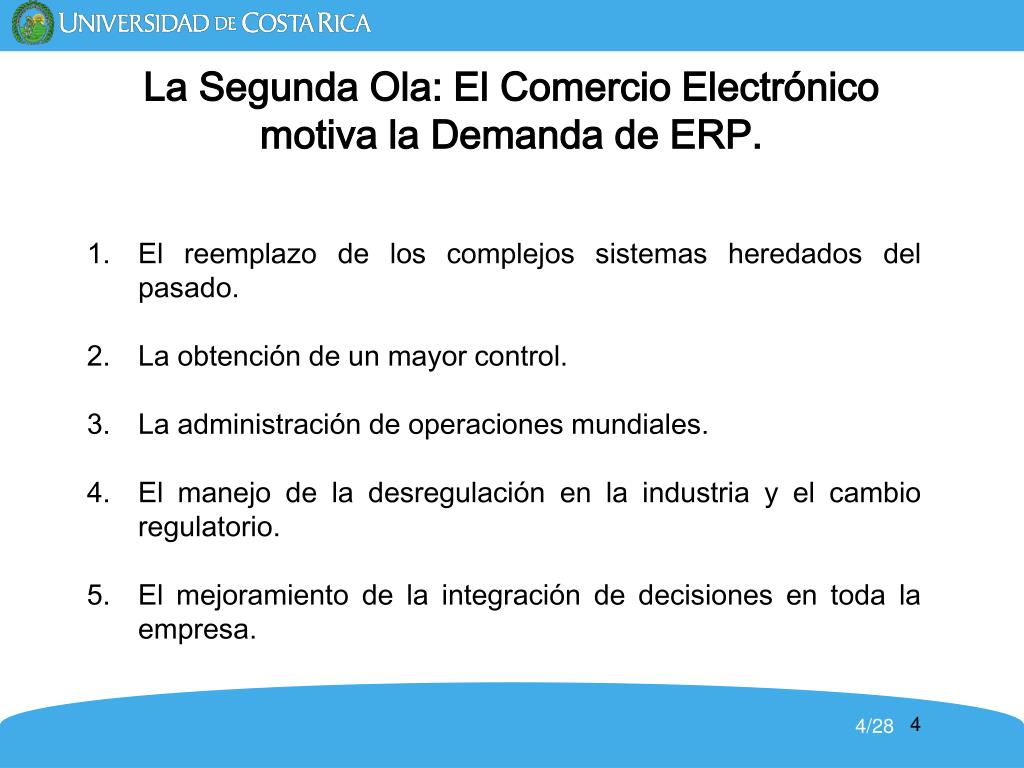 UNIVERSIDAD DE COSTA RICA

La Segunda Ola: El Comercio Electrónico motiva la Demanda de ERP.

1. El reemplazo de los complejos sistemas heredados del pasado.

2. La obtención de un mayor control.

3. La administración de operaciones mundiales.

4. El manejo de la desregulación en la industria y el cambio regulatorio.

5. El mejoramiento de la integración de decisiones en toda la empresa.

4/28 4